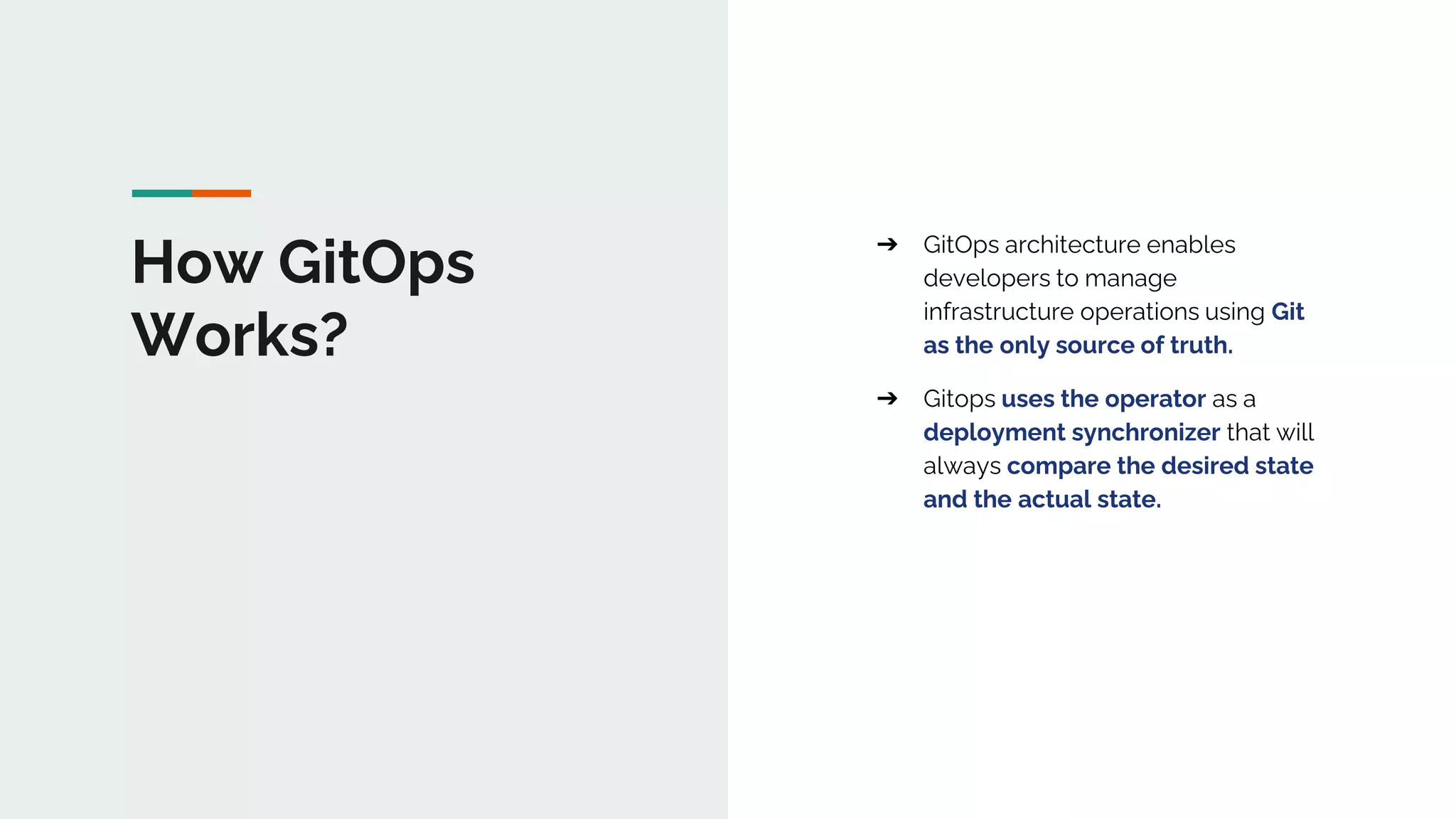 How GitOps Works?

➔ GitOps architecture enables developers to manage infrastructure operations using Git as the only source of truth.

➔ Gitops uses the operator as a deployment synchronizer that will always compare the desired state and the actual state.